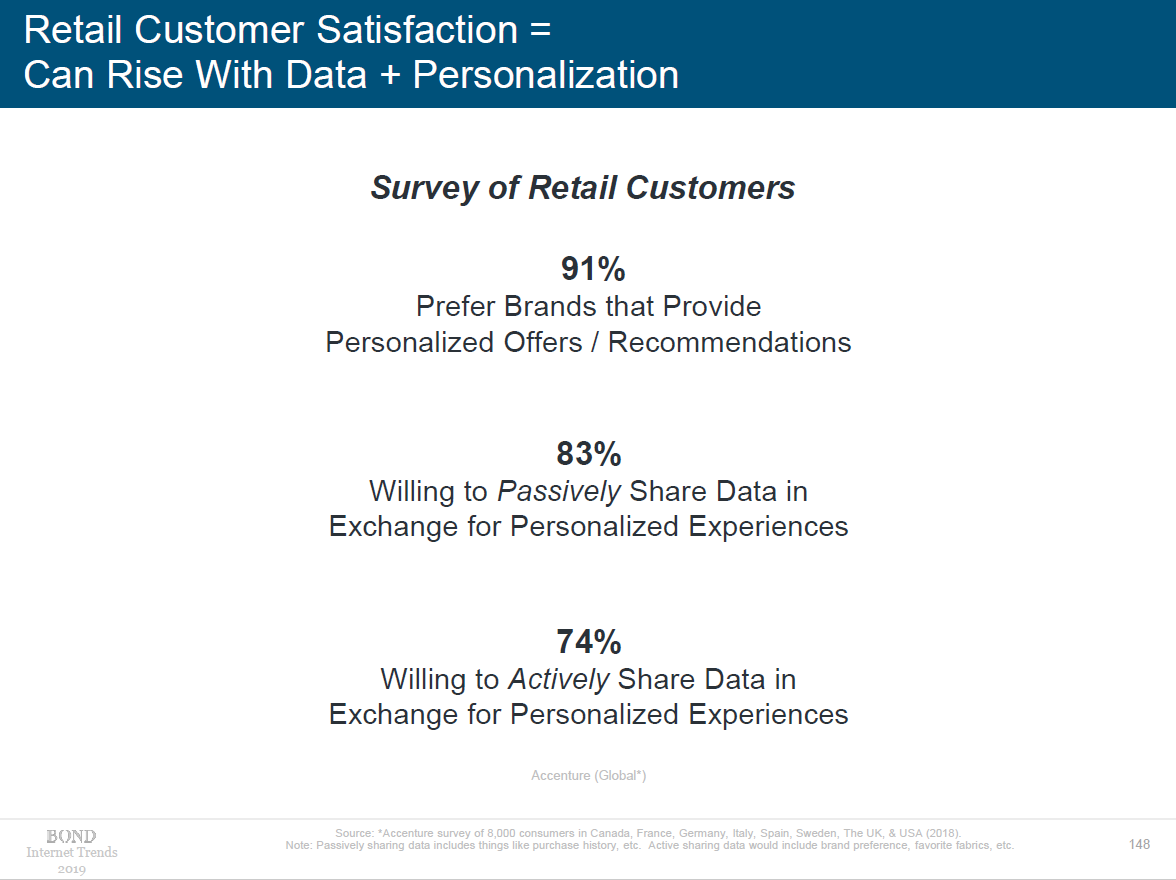 Retail Customer Satisfaction =
Can Rise With Data + Personalization

Survey of Retail Customers

91%
Prefer Brands that Provide Personalized Offers / Recommendations

83%
Willing to Passively Share Data in Exchange for Personalized Experiences

74%
Willing to Actively Share Data in Exchange for Personalized Experiences

Accenture (Global*)

BOND
Internet Trends
2019

Source: *Accenture survey of 8,000 consumers in Canada, France, Germany, Italy, Spain, Sweden, The UK, & USA (2018).
Note: Passively sharing data includes things like purchase history, etc. Active sharing data would include brand preference, favorite fabrics, etc.

148